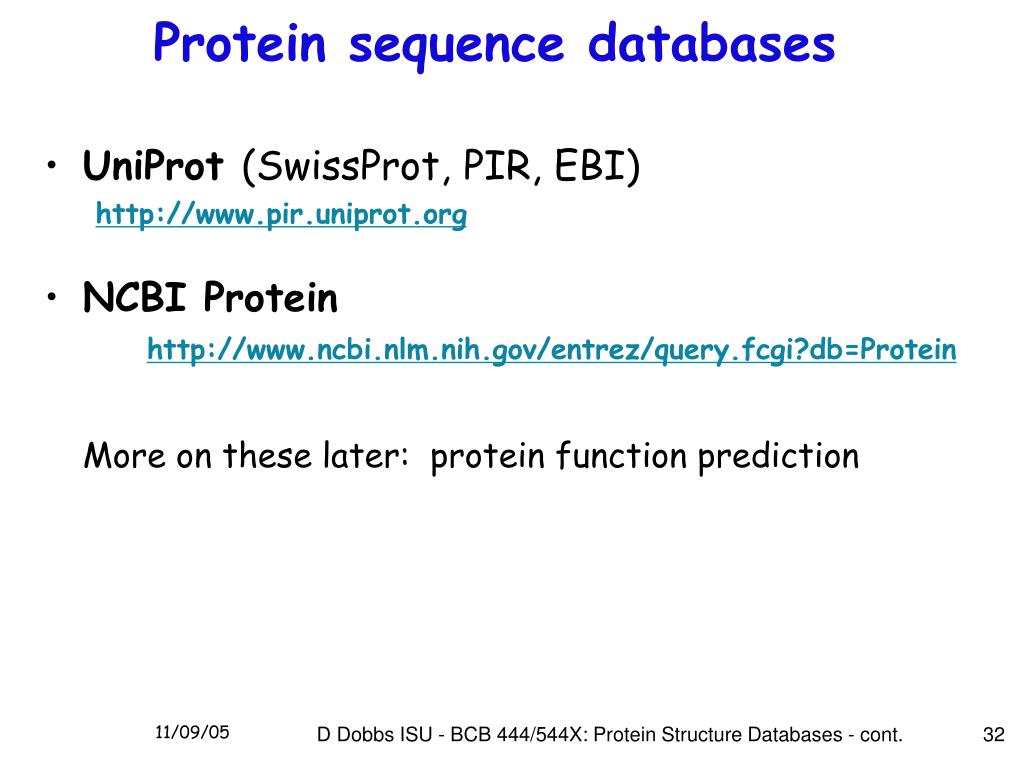 Protein sequence databases

• UniProt (SwissProt, PIR, EBI)
http://www.pir.uniprot.org

• NCBI Protein
http://www.ncbi.nlm.nih.gov/entrez/query.fcgi?db=Protein

More on these later: protein function prediction

11/09/05

D Dobbs ISU - BCB 444/544X: Protein Structure Databases - cont.

32